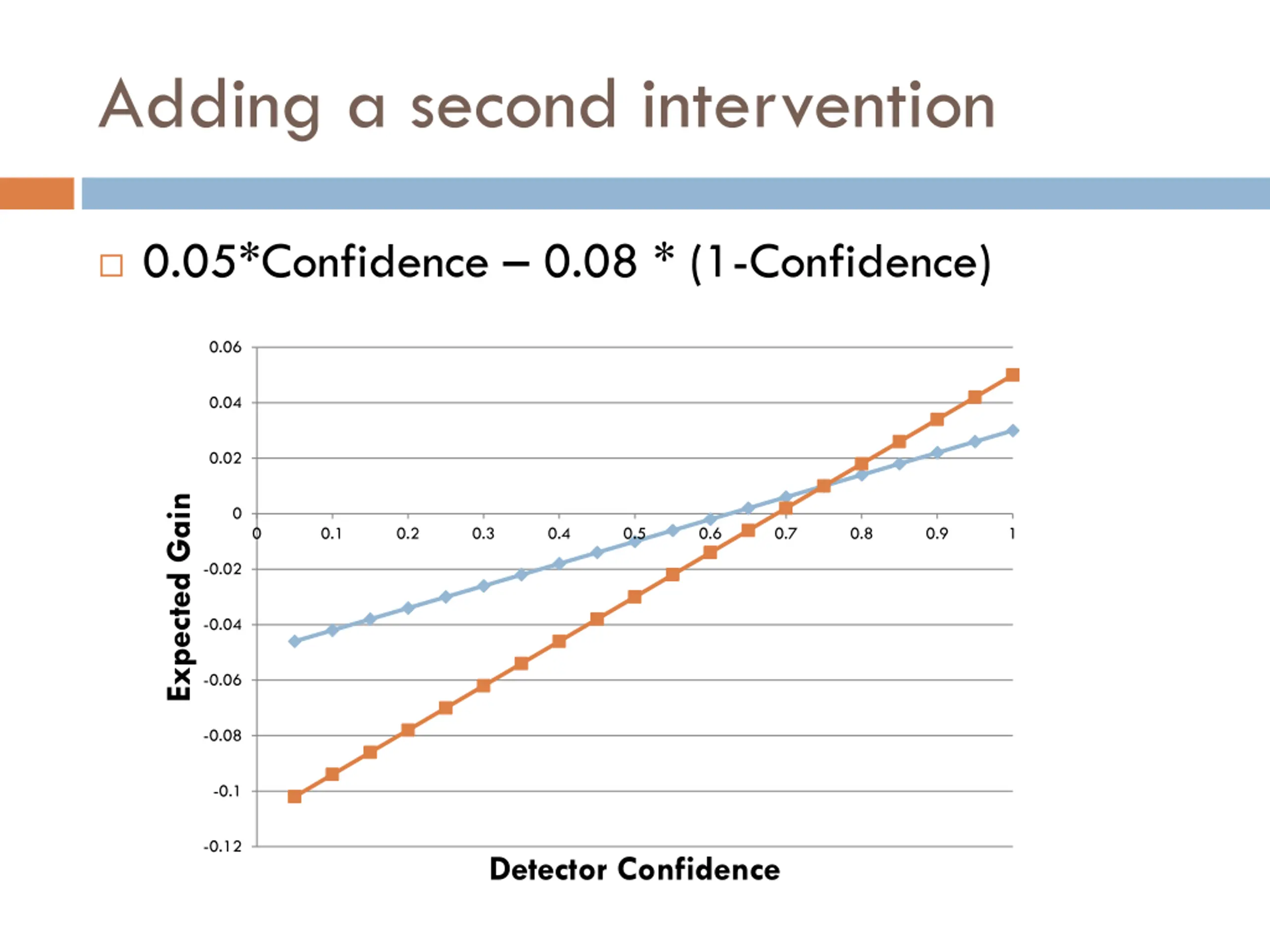 Adding a second intervention

□ 0.05*Confidence – 0.08 * (1-Confidence)

0.06
0.04
0.02
0
-0.02
-0.04
-0.06
-0.08
-0.1
-0.12

0
0.1
0.2
0.3
0.4
0.5
0.6
0.7
0.8
0.9
1

Expected Gain

Detector Confidence